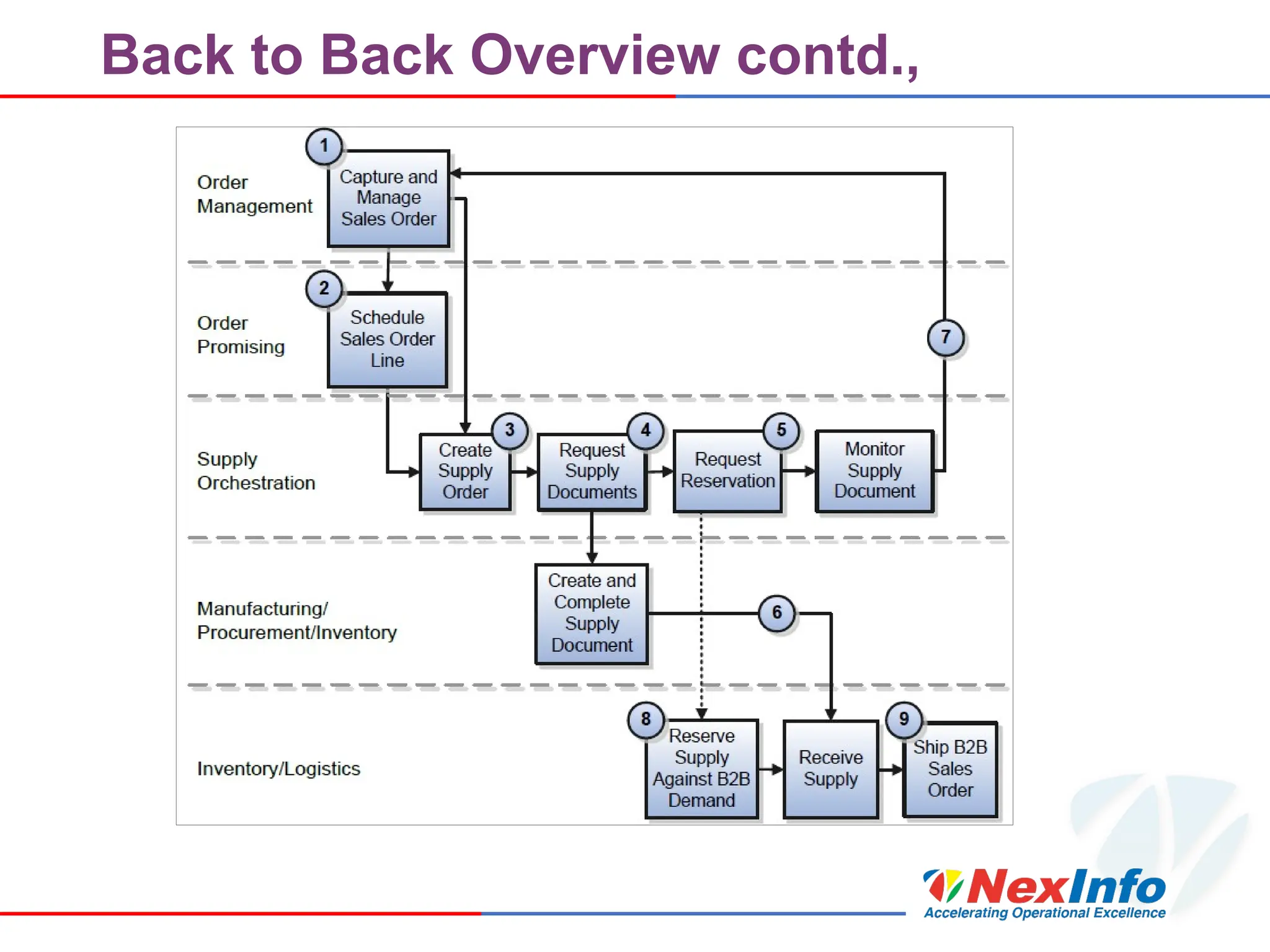 Back to Back Overview contd.,

Order Management

1

Capture and Manage Sales Order

Order Promising

2

Schedule Sales Order Line

7

Supply Orchestration

3

Create Supply Order

4

Request Supply Documents

5

Request Reservation

Monitor Supply Document

Manufacturing/ Procurement/Inventory

Create and Complete Supply Document

6

Inventory/Logistics

8

Reserve Supply Against B2B Demand

Receive Supply

9

Ship B2B Sales Order

NexInfo
Accelerating Operational Excellence